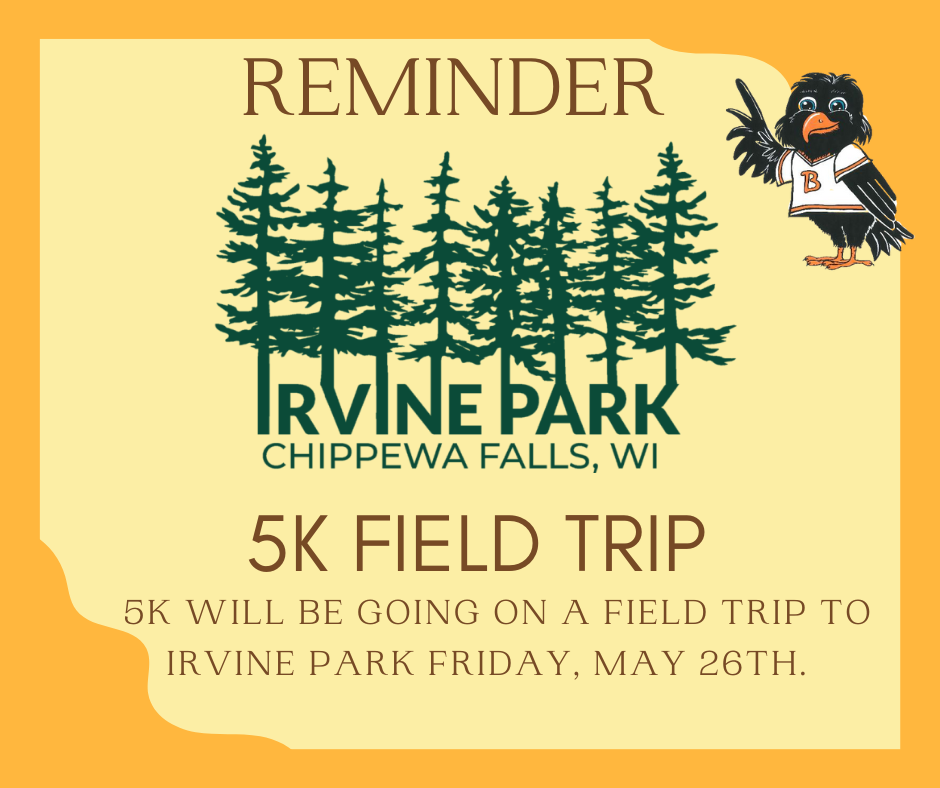 REMINDER

B

IRVINE PARK
CHIPPEWA FALLS, WI

5K FIELD TRIP

5K WILL BE GOING ON A FIELD TRIP TO IRVINE PARK FRIDAY, MAY 26TH.